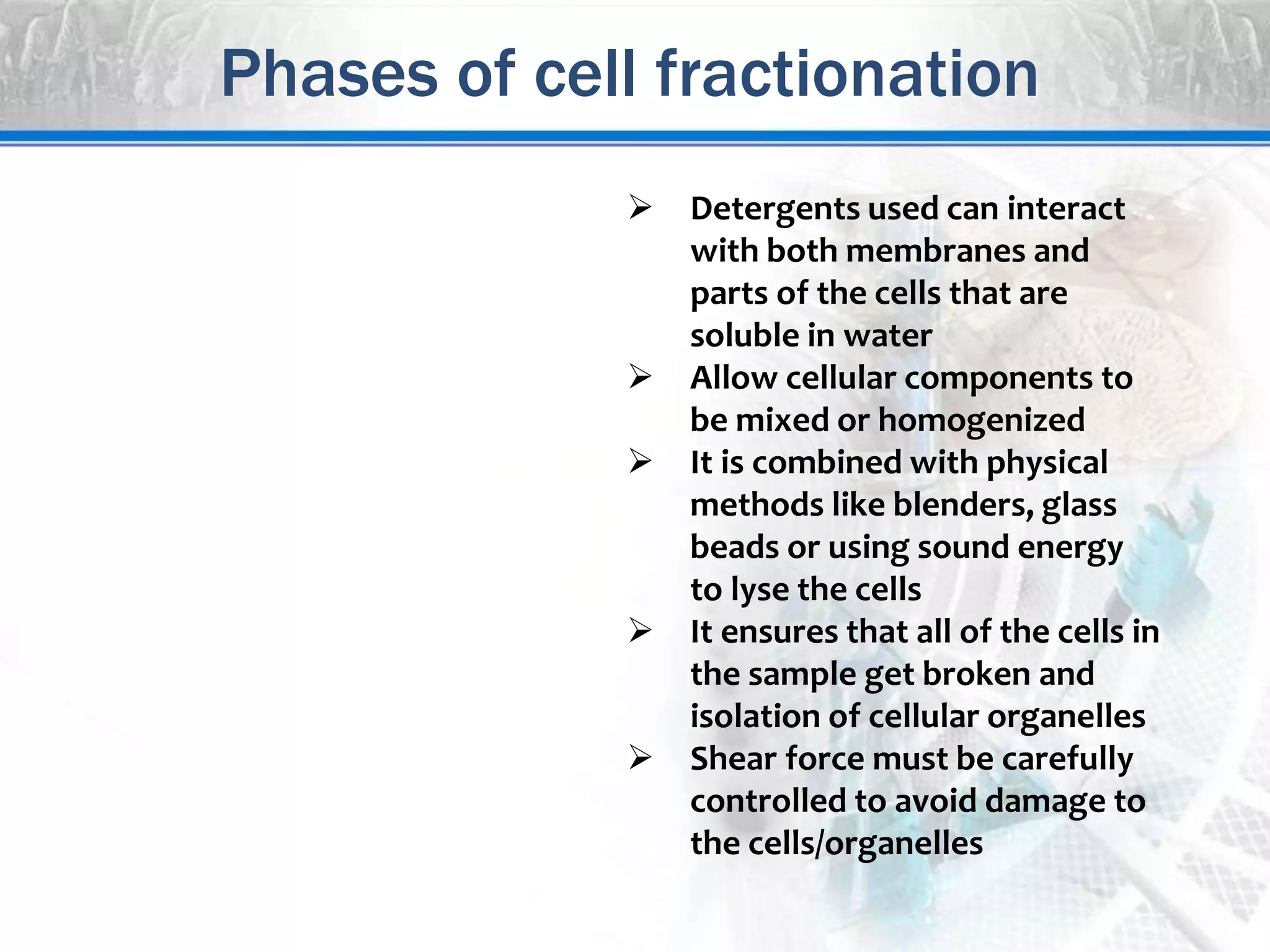 Phases of cell fractionation

➢ Detergents used can interact with both membranes and parts of the cells that are soluble in water
➢ Allow cellular components to be mixed or homogenized
➢ It is combined with physical methods like blenders, glass beads or using sound energy to lyse the cells
➢ It ensures that all of the cells in the sample get broken and isolation of cellular organelles
➢ Shear force must be carefully controlled to avoid damage to the cells/organelles